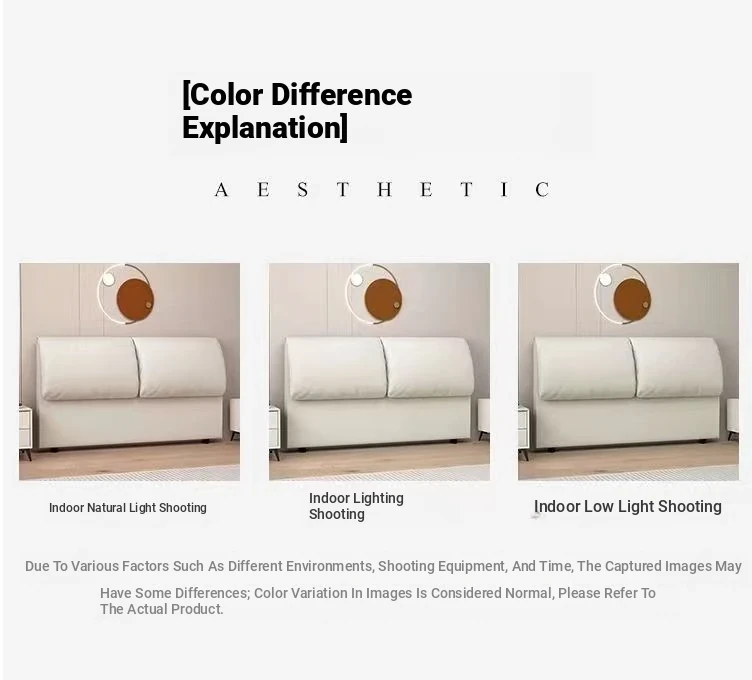 [Color Difference Explanation]

A E S T H E T I C

Indoor Natural Light Shooting

Indoor Lighting Shooting

Indoor Low Light Shooting

Due To Various Factors Such As Different Environments, Shooting Equipment, And Time, The Captured Images May Have Some Differences; Color Variation In Images Is Considered Normal, Please Refer To The Actual Product.